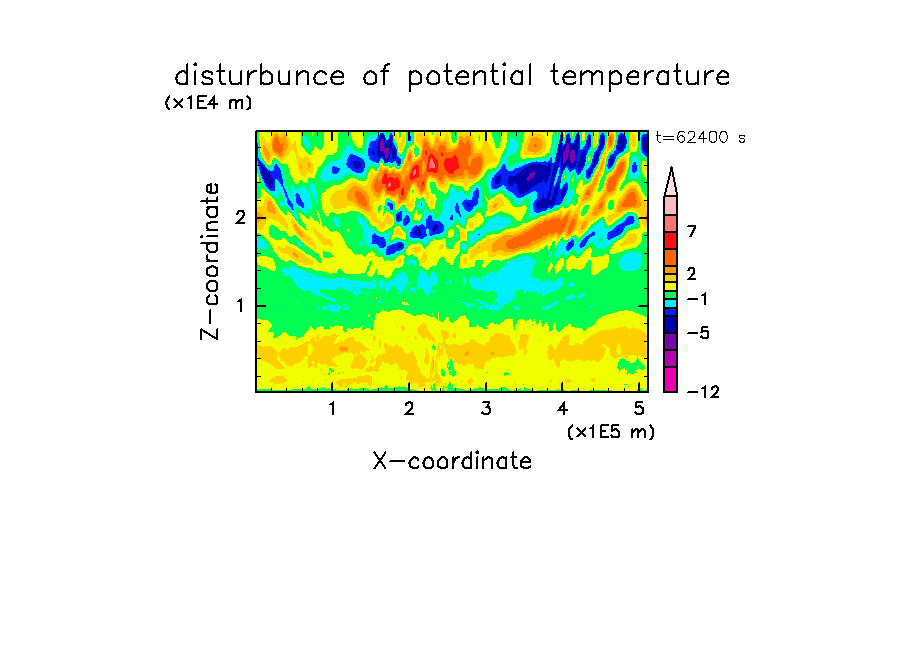 disturbunce of potential temperature
(x1E4 m)
t=62400 s

Z-coordinate
2
1

7
2
−1
−5
−12

1 2 3 4 5
(x1E5 m)
X-coordinate